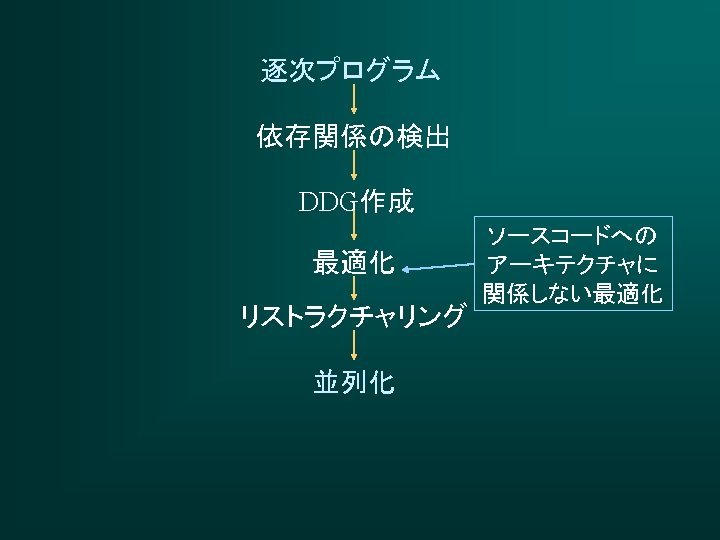 逐次プログラム

依存関係の検出

DDG作成

最適化

リストラクチャリング

並列化

ソースコードへのアーキテクチャに関係しない最適化